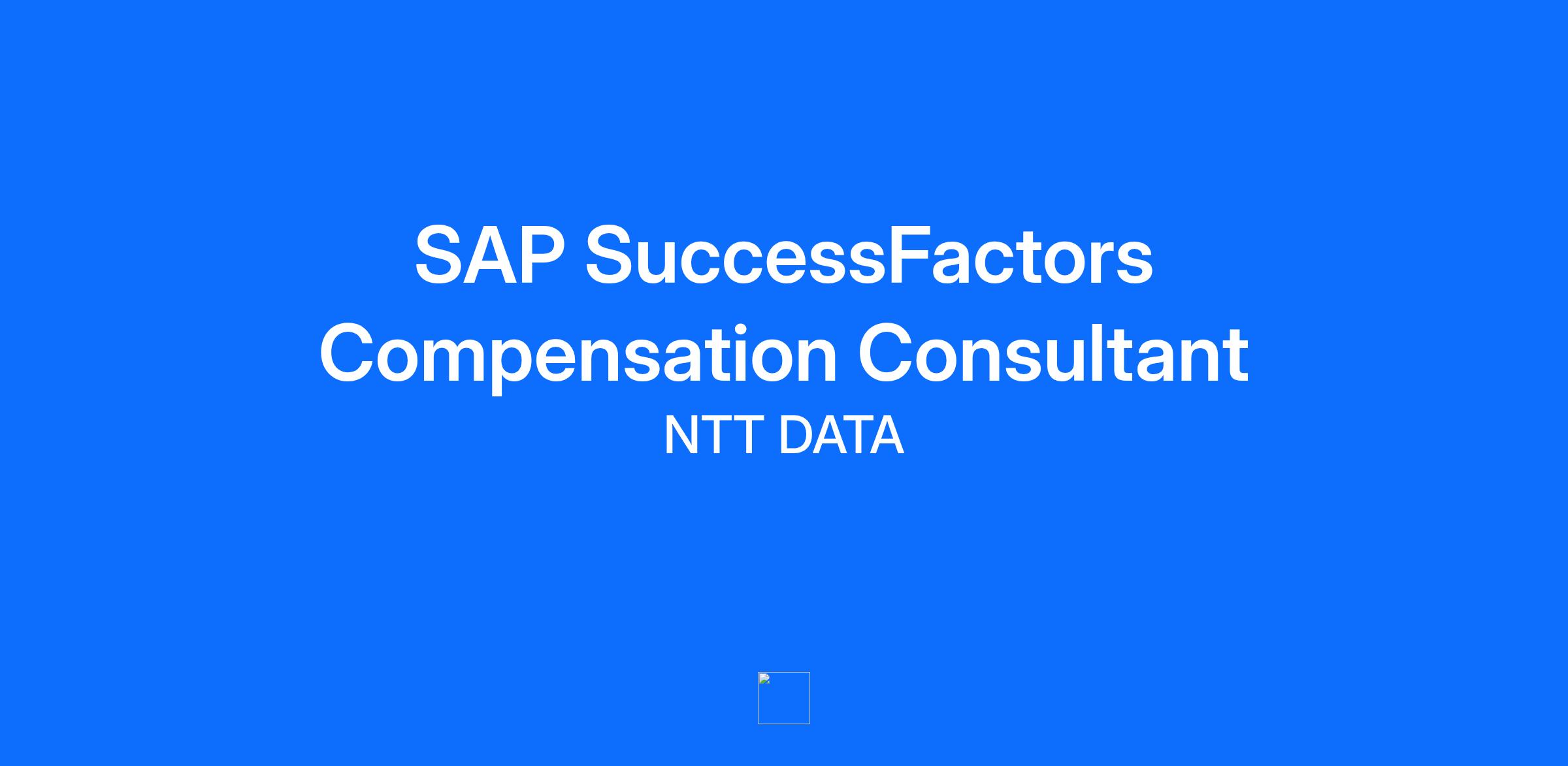 SAP SuccessFactors Compensation Consultant

NTT DATA